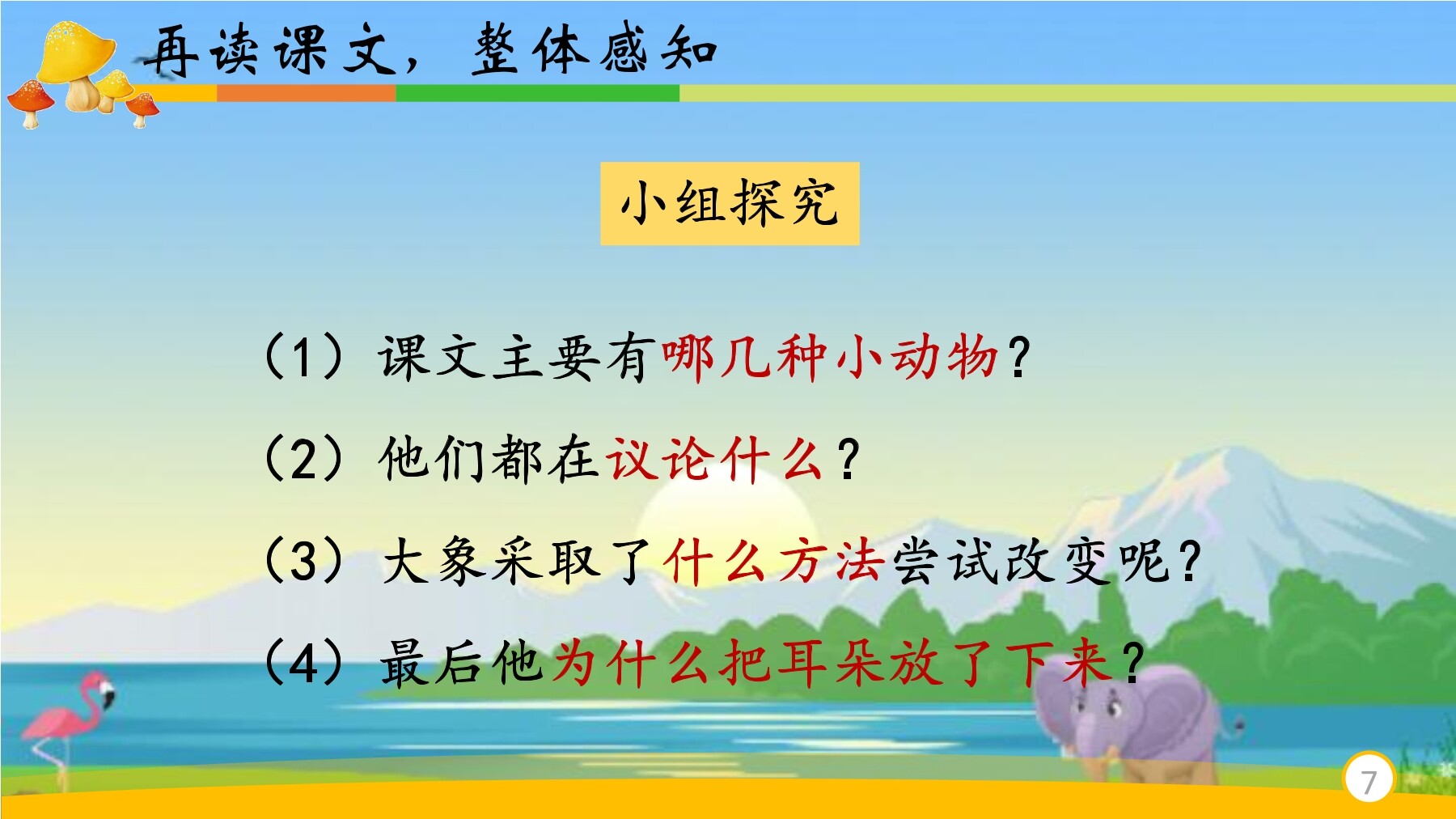 再读课文，整体感知

小组探究

（1）课文主要有哪几种小动物？

（2）他们都在议论什么？

（3）大象采取了什么方法尝试改变呢？

（4）最后他为什么把耳朵放了下来？

7